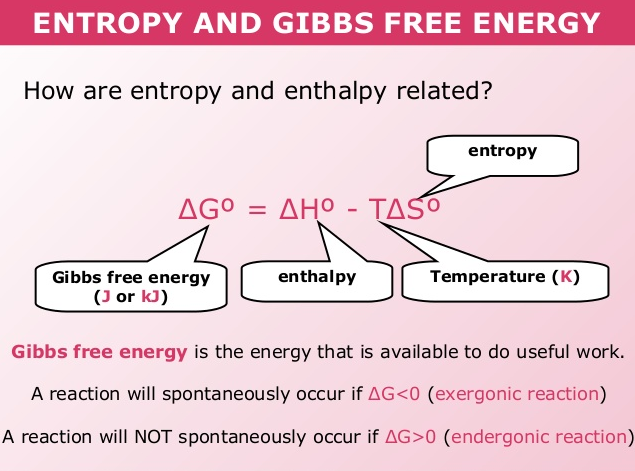 ENTROPY AND GIBBS FREE ENERGY

How are entropy and enthalpy related?

entropy

$\Delta G^o = \Delta H^o - T\Delta S^o$

Gibbs free energy (J or kJ)

enthalpy

Temperature (K)

Gibbs free energy is the energy that is available to do useful work.

A reaction will spontaneously occur if $\Delta G<0$ (exergonic reaction)

A reaction will NOT spontaneously occur if $\Delta G>0$ (endergonic reaction)